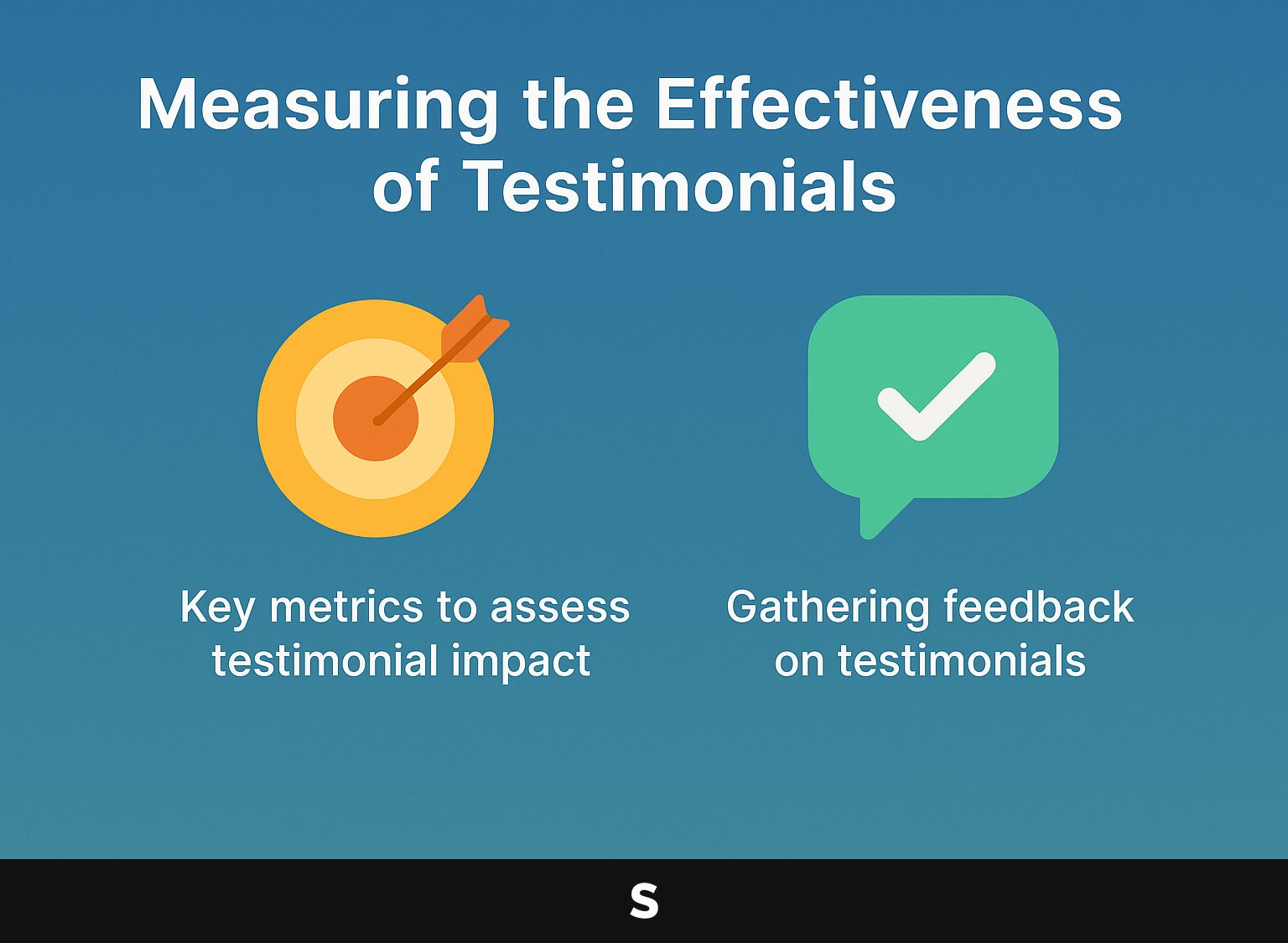 Measuring the Effectiveness of Testimonials

Key metrics to assess testimonial impact

Gathering feedback on testimonials

S